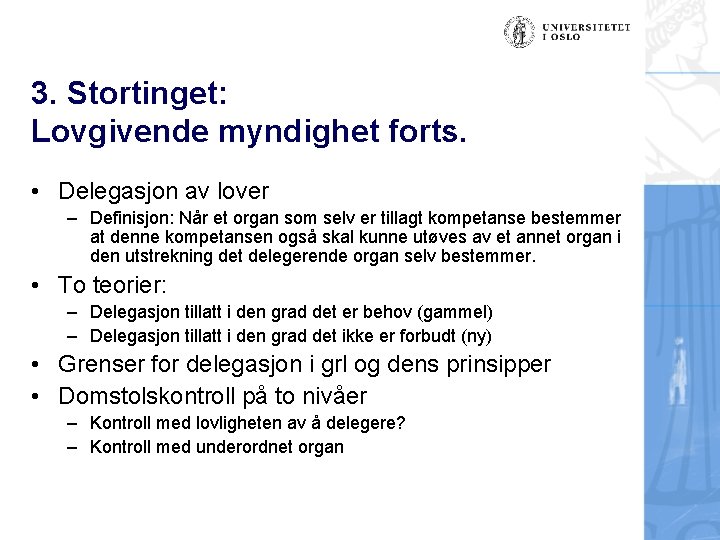 UNIVERSITETET I OSLO

3. Stortinget:
Lovgivende myndighet forts.

• Delegasjon av lover
– Definisjon: Når et organ som selv er tillagt kompetanse bestemmer at denne kompetansen også skal kunne utøves av et annet organ i den utstrekning det delegerende organ selv bestemmer.
• To teorier:
– Delegasjon tillatt i den grad det er behov (gammel)
– Delegasjon tillatt i den grad det ikke er forbudt (ny)
• Grenser for delegasjon i grl og dens prinsipper
• Domstolskontroll på to nivåer
– Kontroll med lovligheten av å delegere?
– Kontroll med underordnet organ